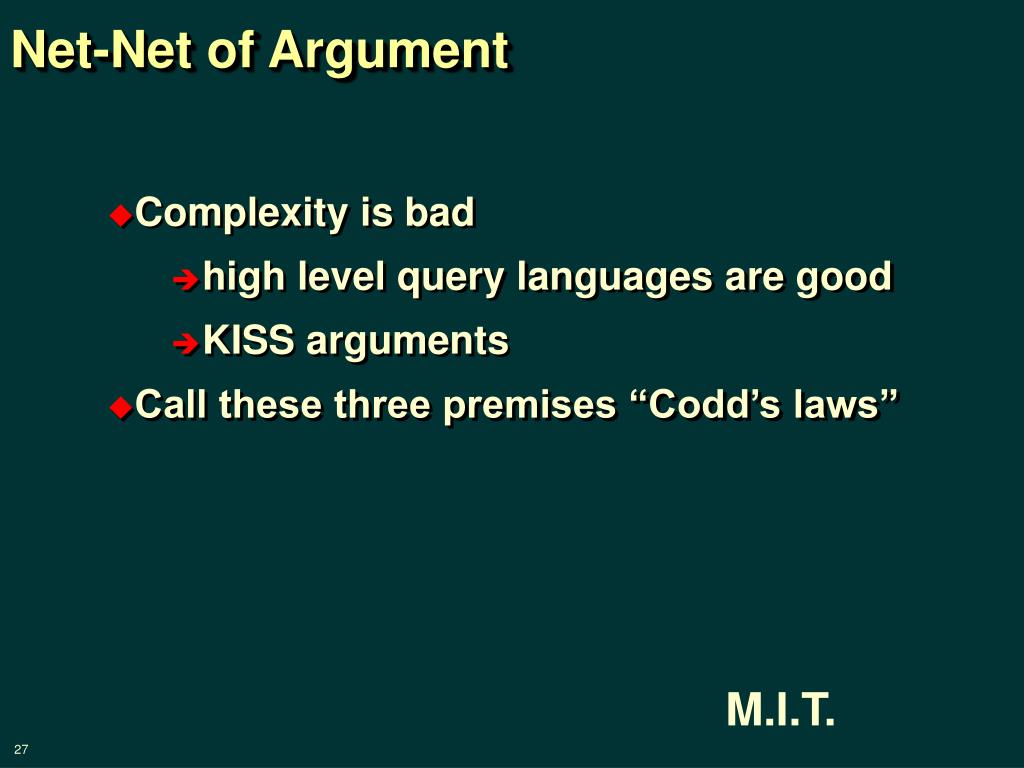 Net-Net of Argument

Complexity is bad

high level query languages are good

KISS arguments

Call these three premises “Codd’s laws”

M.I.T.

27